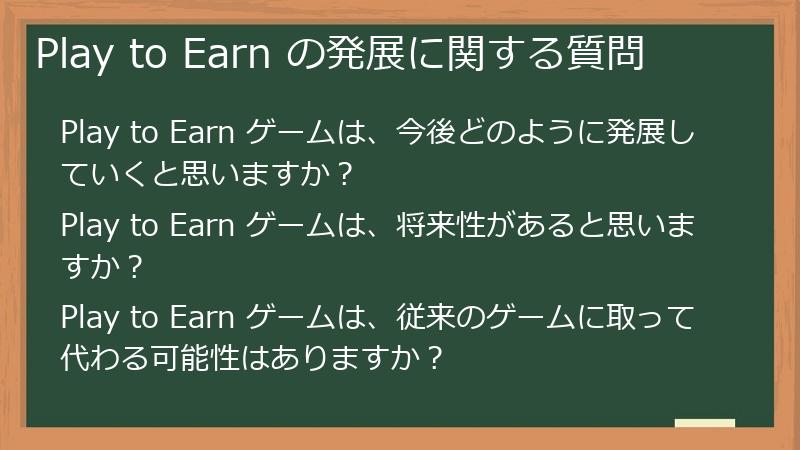 Play to Earn の発展に関する質問

Play to Earn ゲームは、今後どのように発展していくと思いますか？

Play to Earn ゲームは、将来性があると思いますか？

Play to Earn ゲームは、従来のゲームに取って代わる可能性はありますか？